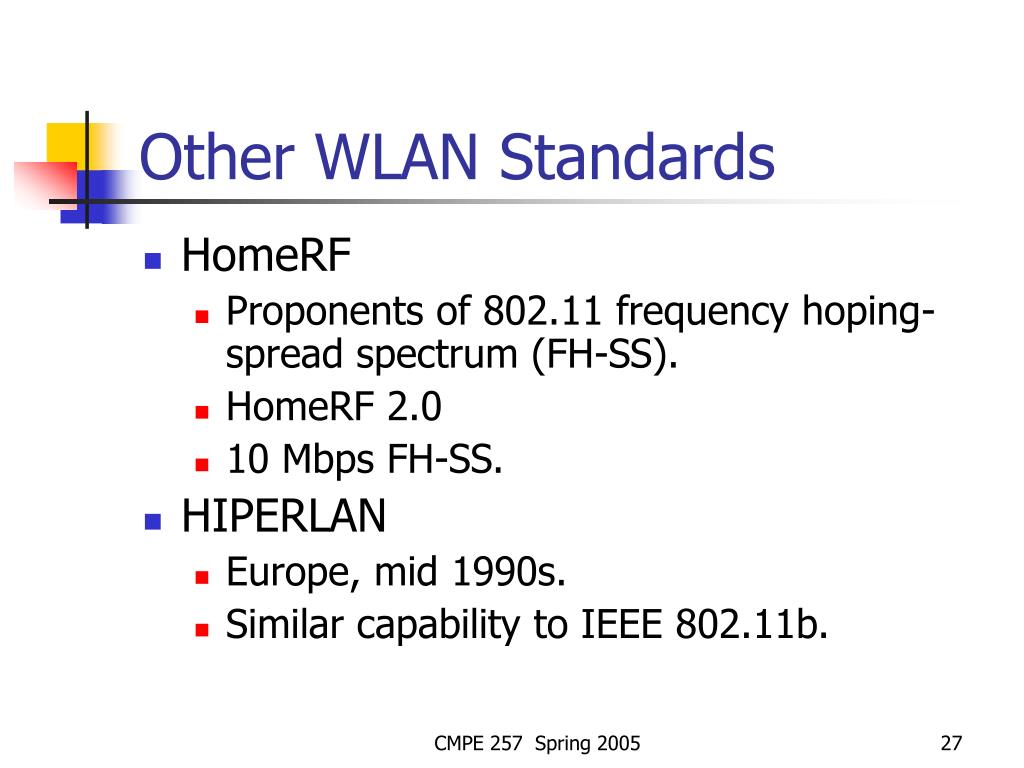 Other WLAN Standards

- HomeRF
  - Proponents of 802.11 frequency hoping-spread spectrum (FH-SS).
  - HomeRF 2.0
  - 10 Mbps FH-SS.
- HIPERLAN
  - Europe, mid 1990s.
  - Similar capability to IEEE 802.11b.

CMPE 257 Spring 2005

27